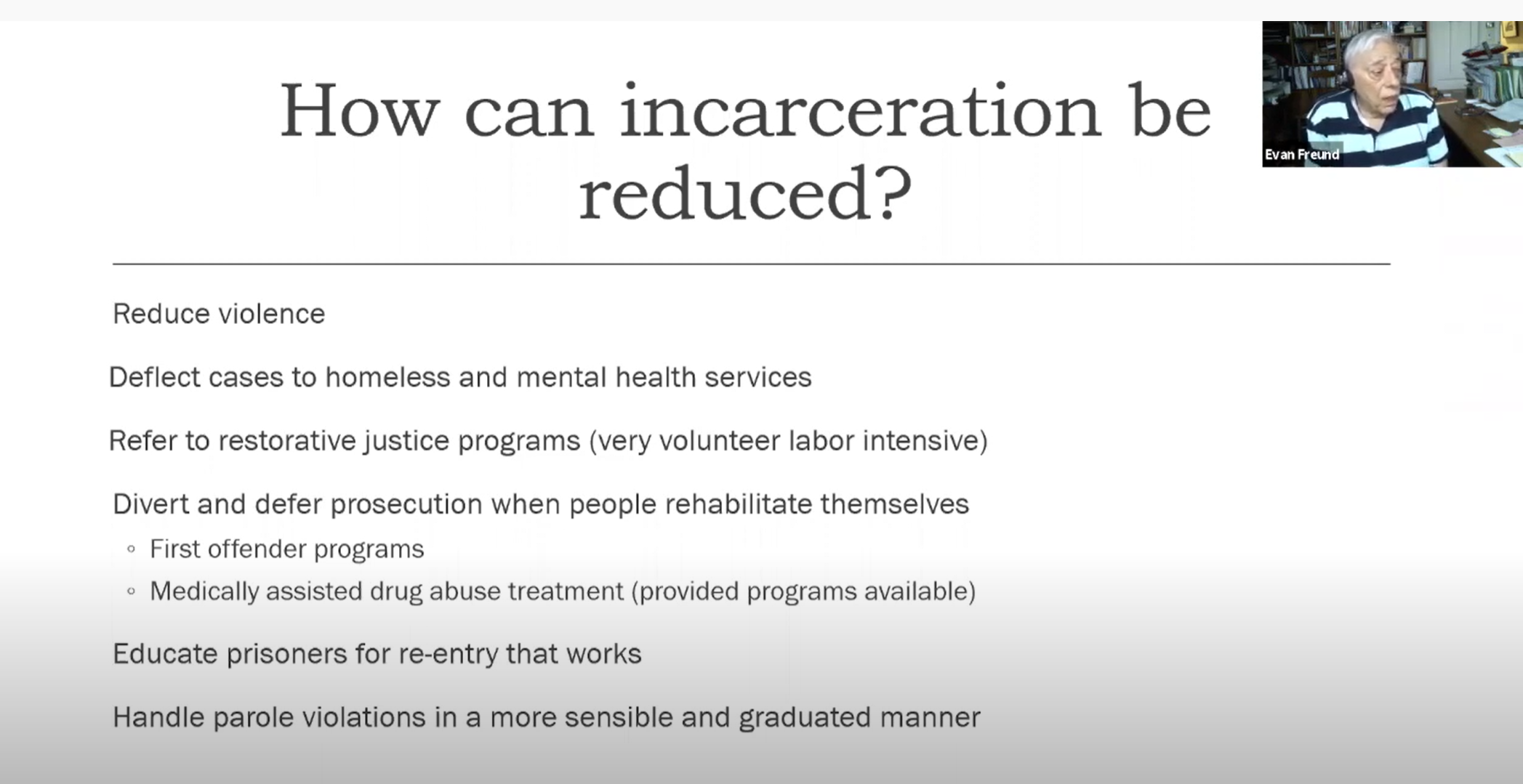 How can incarceration be reduced?

Evan Freund

Reduce violence

Deflect cases to homeless and mental health services

Refer to restorative justice programs (very volunteer labor intensive)

Divert and defer prosecution when people rehabilitate themselves
◦ First offender programs
◦ Medically assisted drug abuse treatment (provided programs available)

Educate prisoners for re-entry that works

Handle parole violations in a more sensible and graduated manner